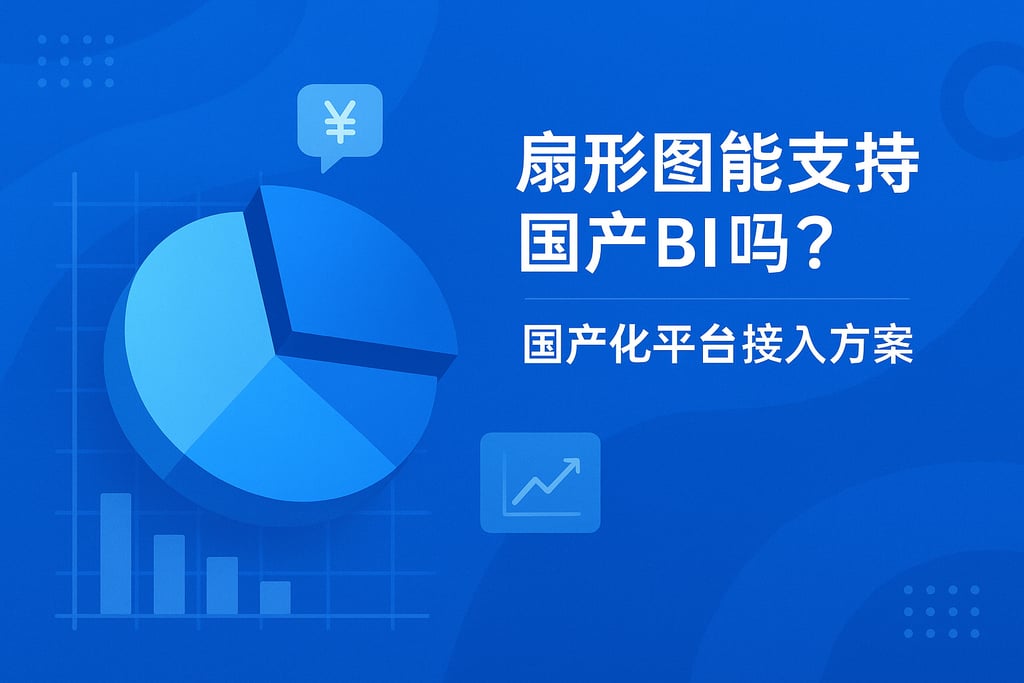 ¥

扇形图能支持国产BI吗？

国产化平台接入方案